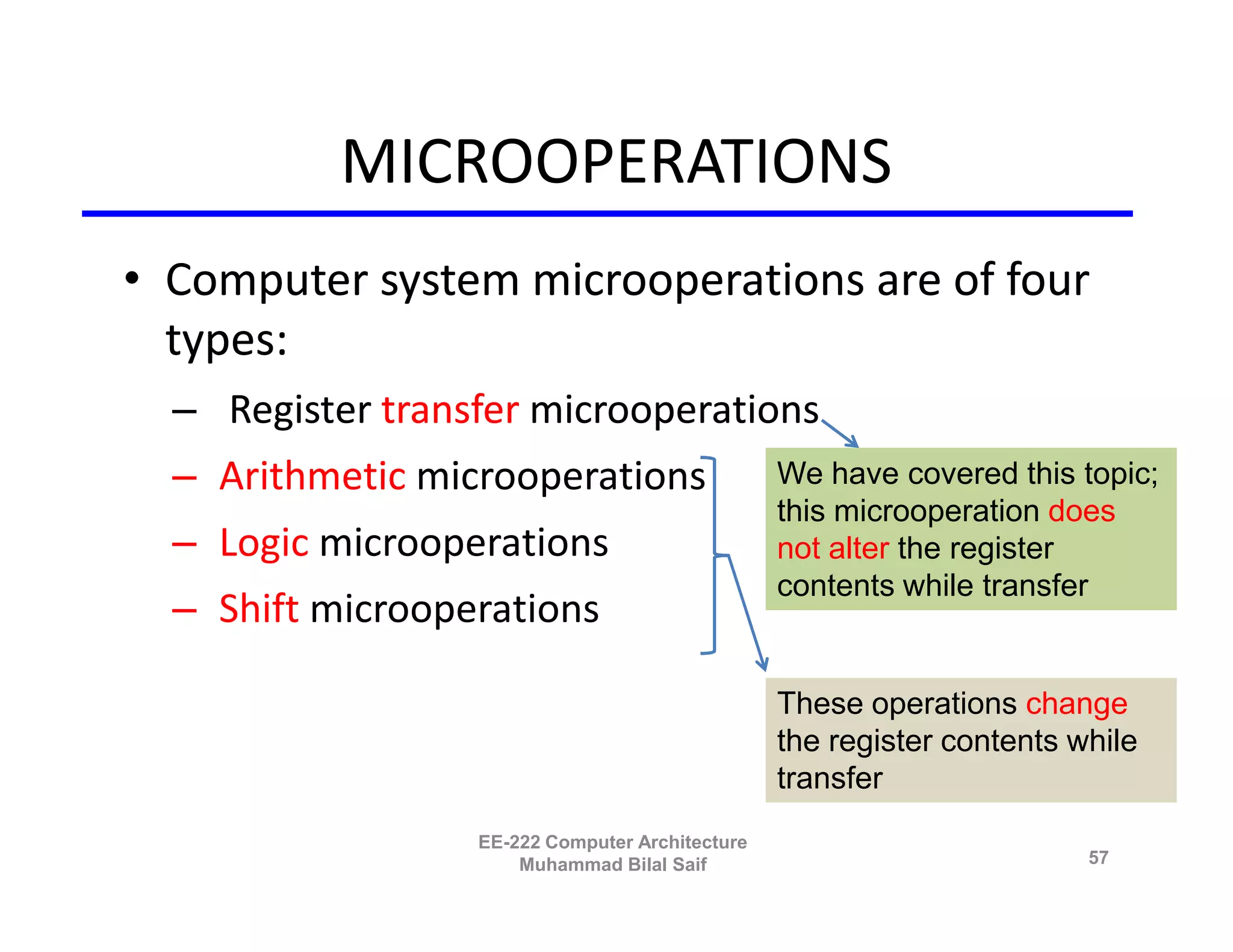 MICROOPERATIONS

• Computer system microoperations are of four types:

– Register transfer microoperations

– Arithmetic microoperations

– Logic microoperations

– Shift microoperations

We have covered this topic; this microoperation does not alter the register contents while transfer

These operations change the register contents while transfer

EE-222 Computer Architecture
Muhammad Bilal Saif

57